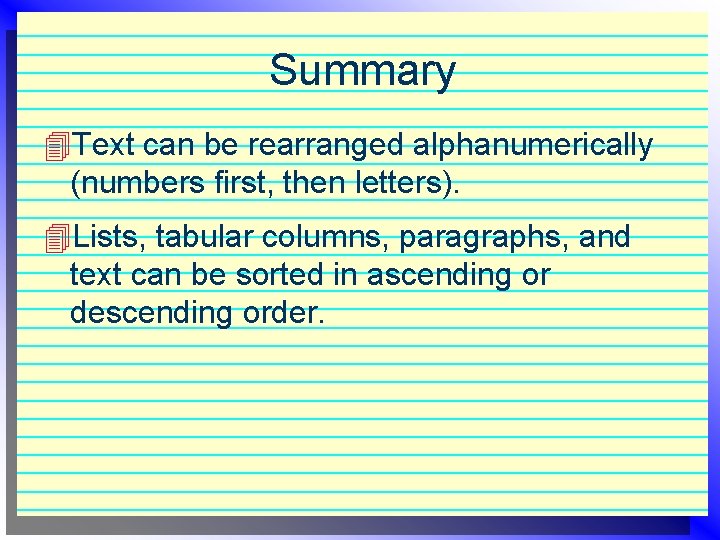 Summary

Text can be rearranged alphanumerically (numbers first, then letters).

Lists, tabular columns, paragraphs, and text can be sorted in ascending or descending order.